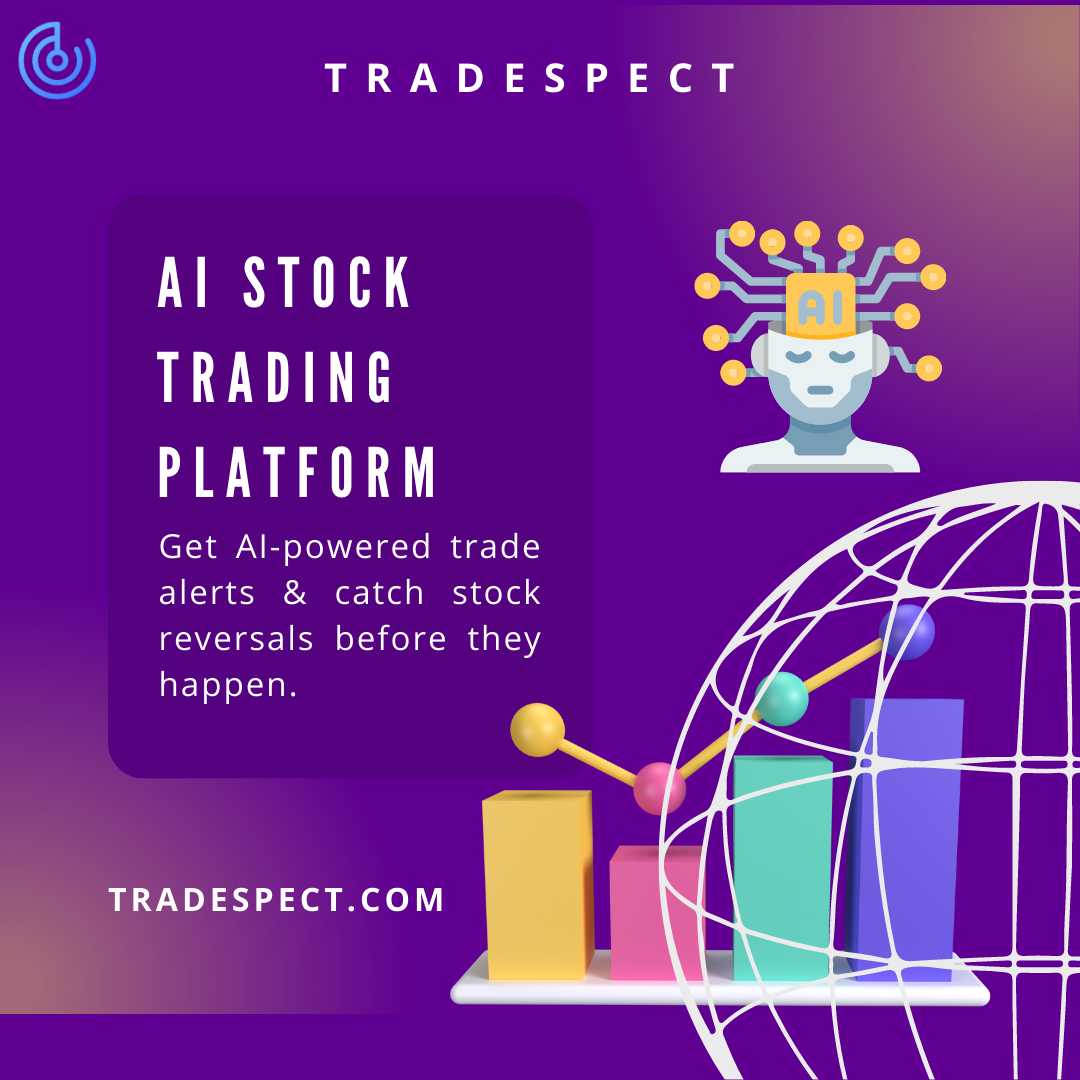 TRADESPECT

AI STOCK TRADING PLATFORM

Get AI-powered trade alerts & catch stock reversals before they happen.

AI

TRADESPECT.COM